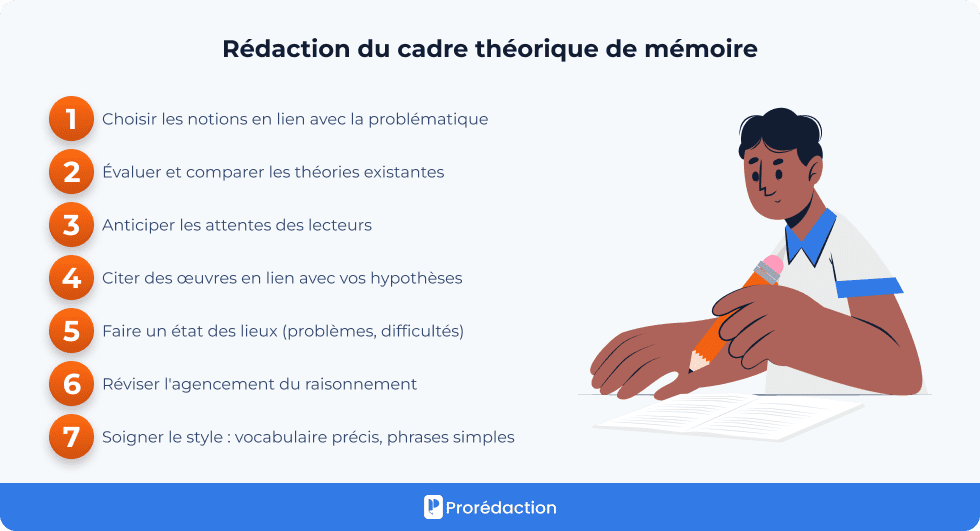 Rédaction du cadre théorique de mémoire

1 Choisir les notions en lien avec la problématique

2 Évaluer et comparer les théories existantes

3 Anticiper les attentes des lecteurs

4 Citer des œuvres en lien avec vos hypothèses

5 Faire un état des lieux (problèmes, difficultés)

6 Réviser l'agencement du raisonnement

7 Soigner le style : vocabulaire précis, phrases simples

Prorédaction